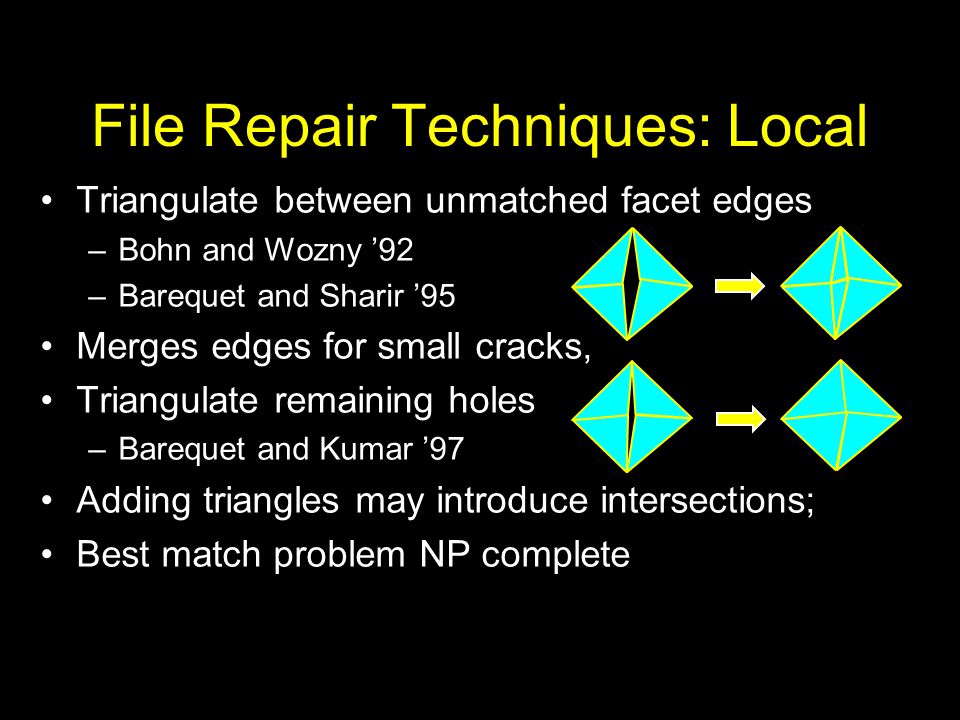 File Repair Techniques: Local

• Triangulate between unmatched facet edges
– Bohn and Wozny ’92
– Barequet and Sharir ’95
• Merges edges for small cracks,
• Triangulate remaining holes
– Barequet and Kumar ’97
• Adding triangles may introduce intersections;
• Best match problem NP complete